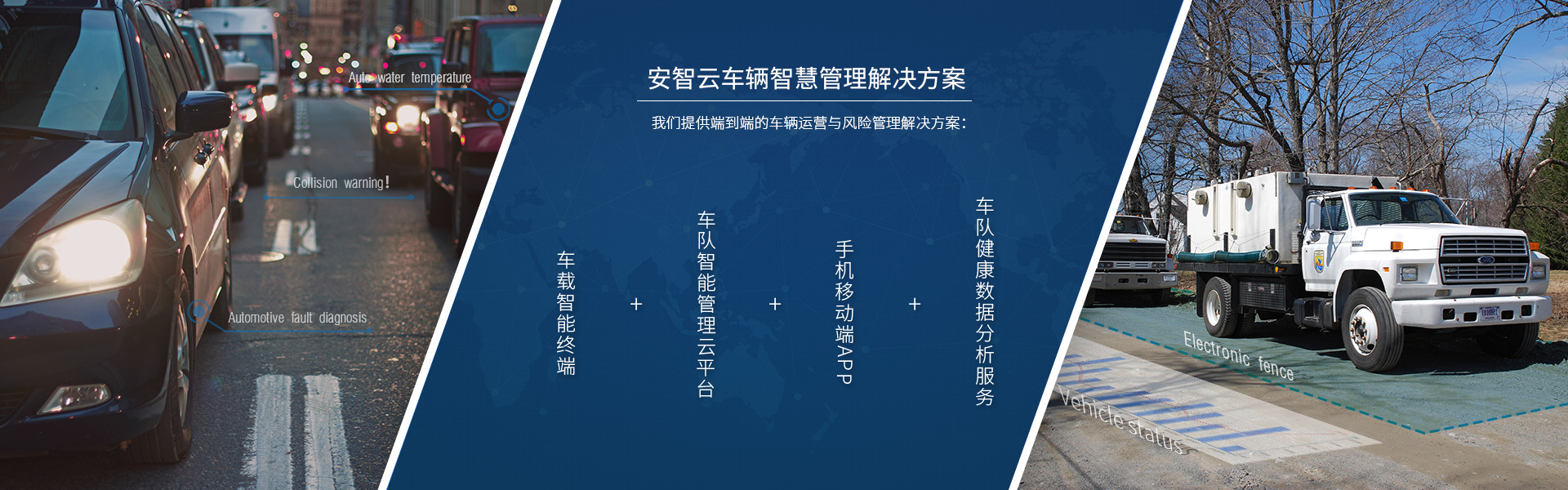 Auto water temperature

Collision warning!

Automotive fault diagnosis

安智云车辆智慧管理解决方案

我们提供端到端的车辆运营与风险管理解决方案：

车载智能终端 + 车队智能管理云平台 + 手机移动端APP + 车队健康数据分析服务

Electronic fence

Vehicle status